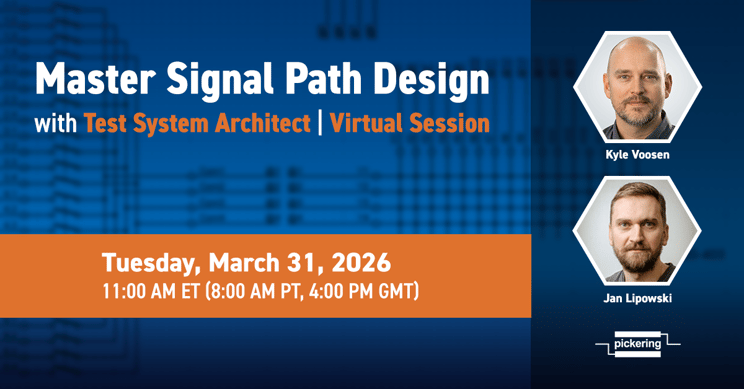 Master Signal Path Design
with Test System Architect | Virtual Session

Tuesday, March 31, 2026
11:00 AM ET (8:00 AM PT, 4:00 PM GMT)

Kyle Voosen

Jan Lipowski

pickering